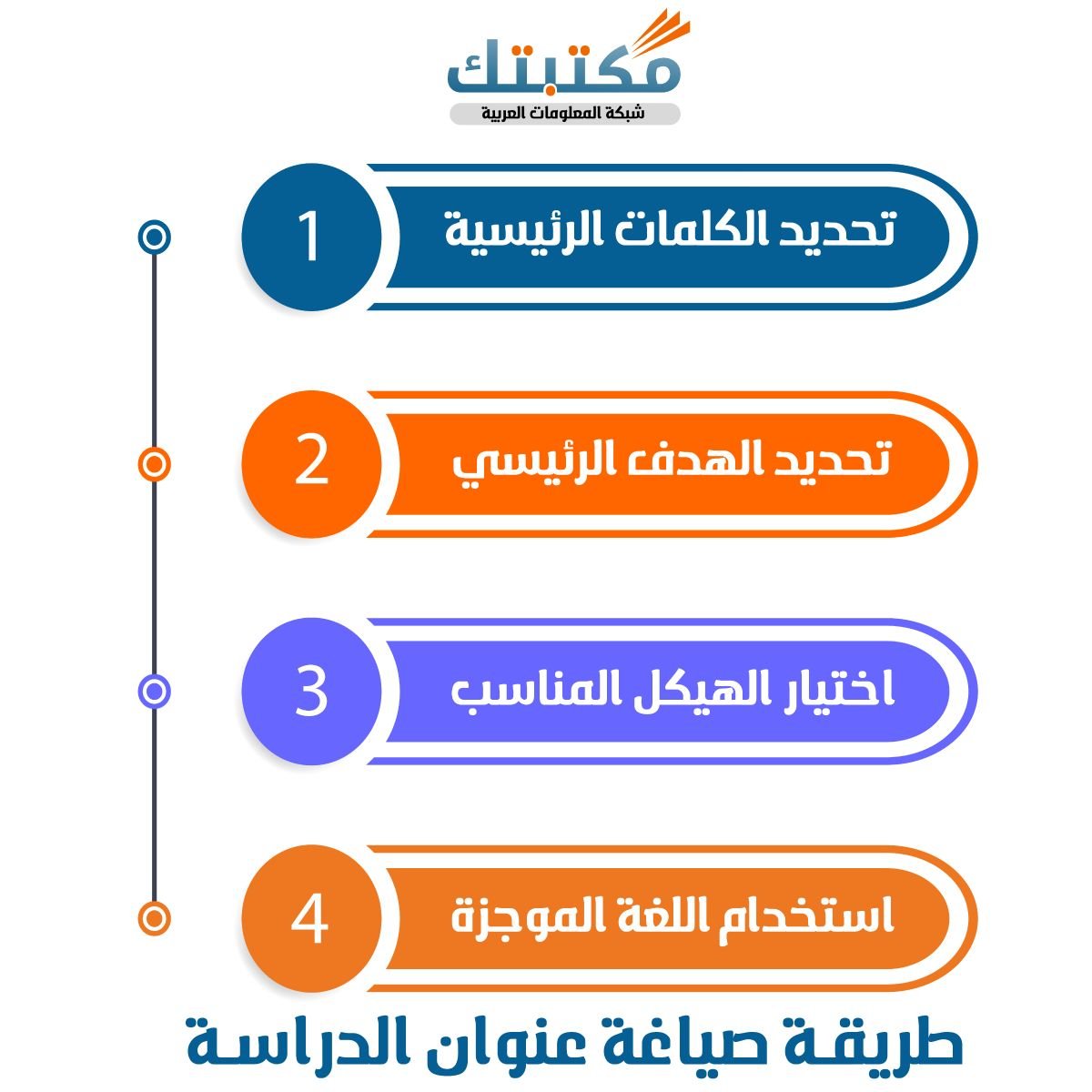 مكتبتك
شبكة المعلومات العربية

1 تحديد الكلمات الرئيسية

2 تحديد الهدف الرئيسي

3 اختيار الهيكل المناسب

4 استخدام اللغة الموجزة

طريقة صياغة عنوان الدراسة